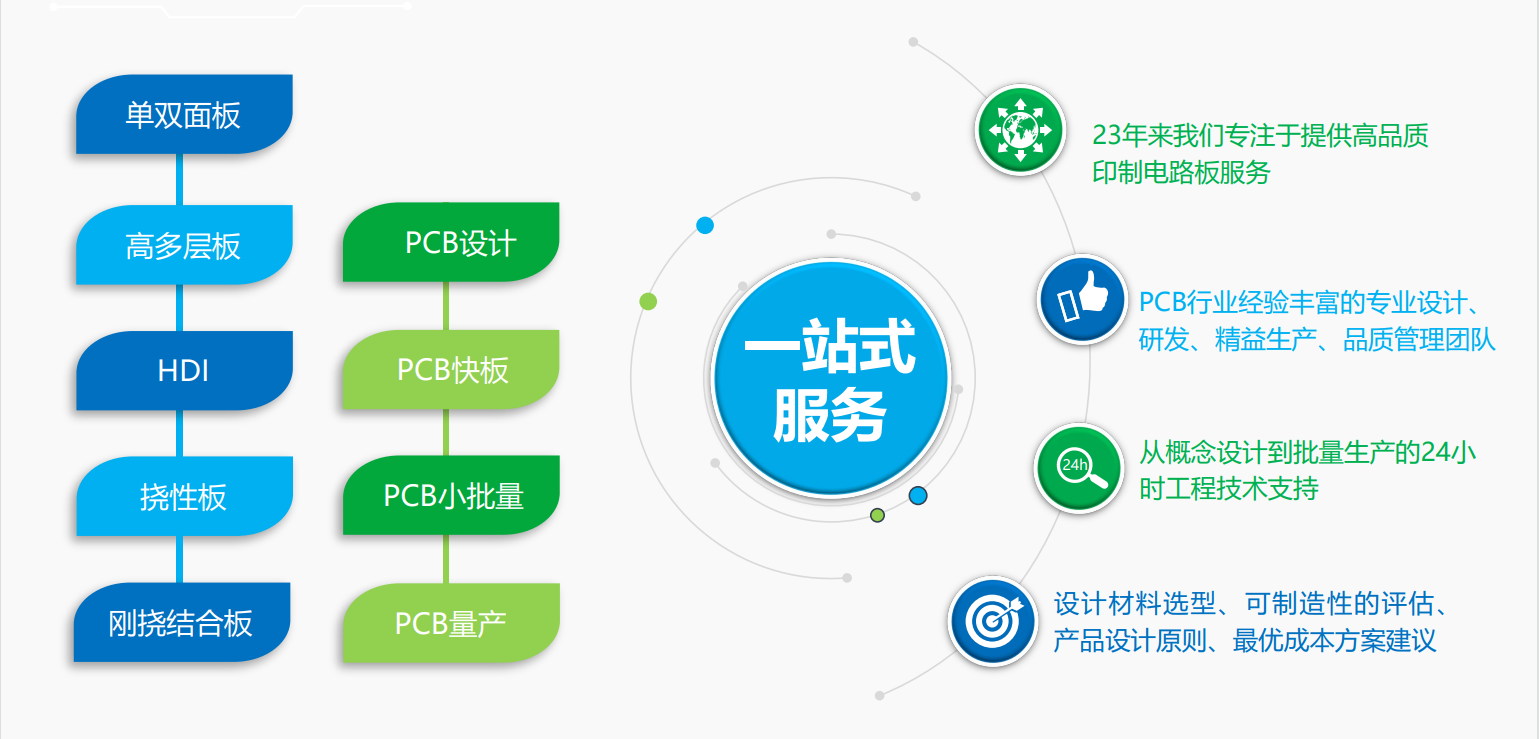 单双面板

高多层板

HDI

挠性板

刚挠结合板

PCB设计

PCB快板

PCB小批量

PCB量产

一站式服务

23年来我们专注于提供高品质印制电路板服务

PCB行业经验丰富的专业设计、研发、精益生产、品质管理团队

24h

从概念设计到批量生产的24小时工程技术支持

设计材料选型、可制造性的评估、产品设计原则、最优成本方案建议